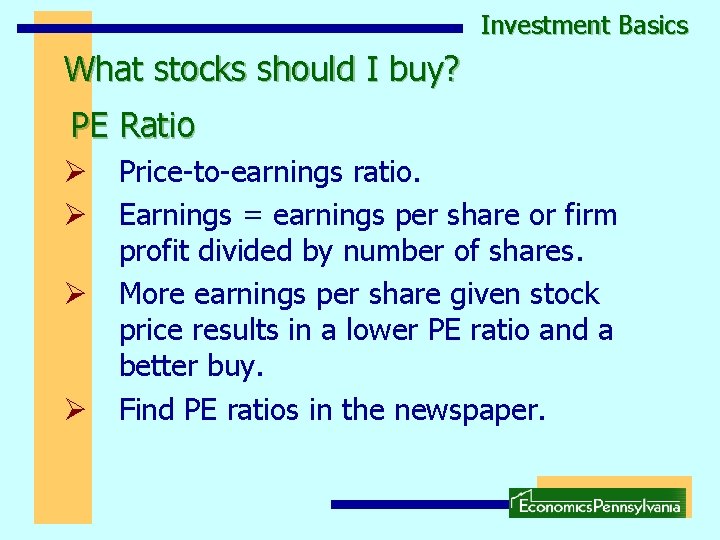 Investment Basics

What stocks should I buy?

PE Ratio

➢ Price-to-earnings ratio.

➢ Earnings = earnings per share or firm profit divided by number of shares.

➢ More earnings per share given stock price results in a lower PE ratio and a better buy.

➢ Find PE ratios in the newspaper.

EconomicsPennsylvania